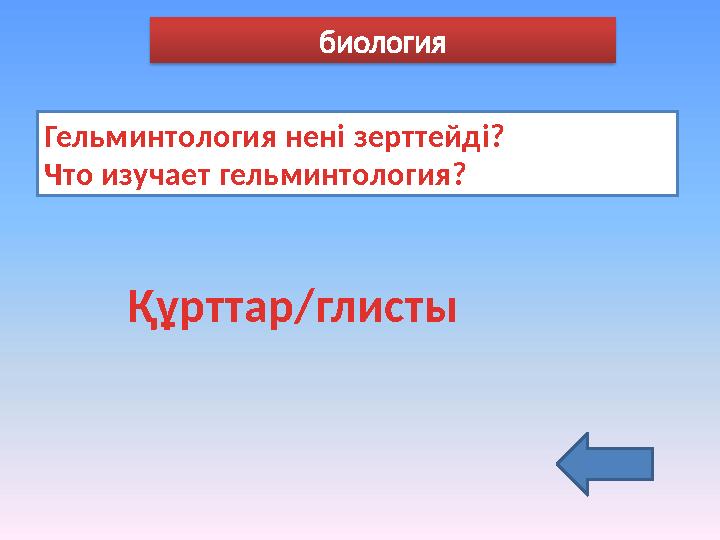 биология

Гельминтология нені зерттейді?
Что изучает гельминтология?

Құрттар/глисты